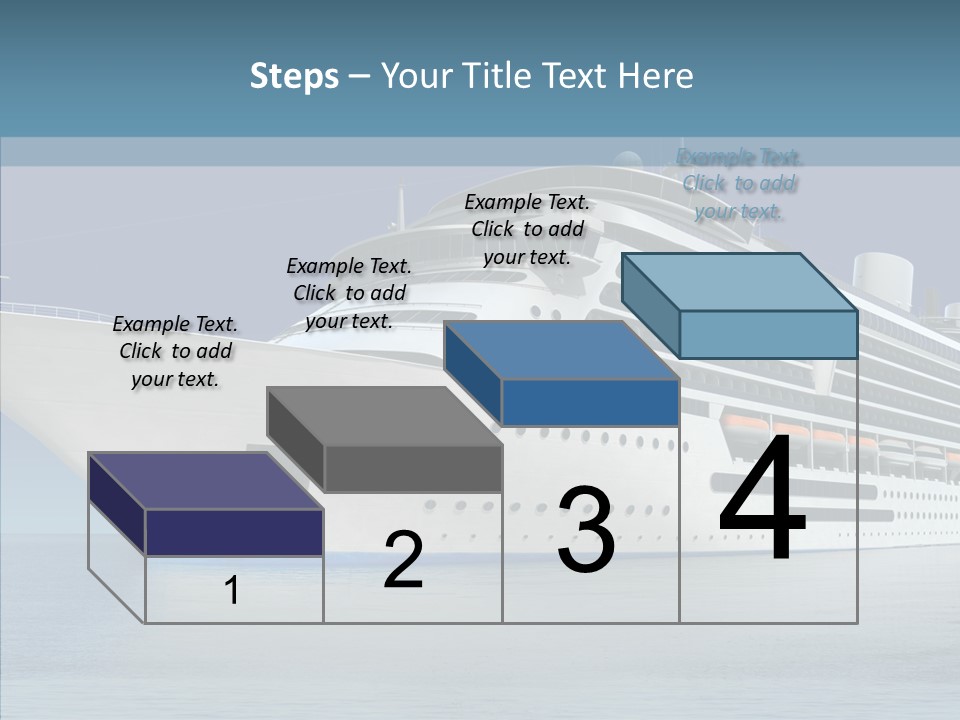 Steps – Your Title Text Here

Example Text. Click to add your text.

Example Text. Click to add your text.

Example Text. Click to add your text.

Example Text. Click to add your text.

1

2

3

4